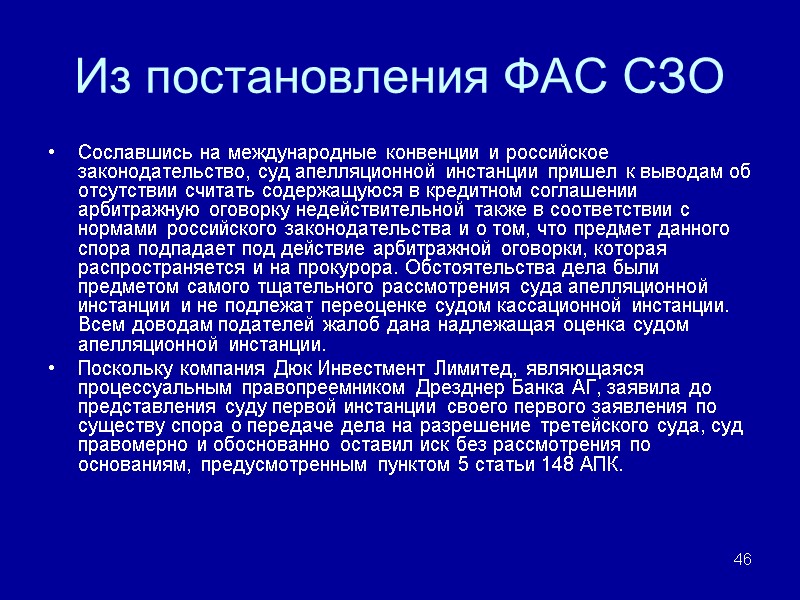 Из постановления ФАС СЗО

• Сославшись на международные конвенции и российское законодательство, суд апелляционной инстанции пришел к выводам об отсутствии считать содержащуюся в кредитном соглашении арбитражную оговорку недействительной также в соответствии с нормами российского законодательства и о том, что предмет данного спора подпадает под действие арбитражной оговорки, которая распространяется и на прокурора. Обстоятельства дела были предметом самого тщательного рассмотрения суда апелляционной инстанции и не подлежат переоценке судом кассационной инстанции. Всем доводам подателей жалоб дана надлежащая оценка судом апелляционной инстанции.

• Поскольку компания Дюк Инвестмент Лимитед, являющаяся процессуальным правопреемником Дрезднер Банка АГ, заявила до представления суду первой инстанции своего первого заявления по существу спора о передаче дела на разрешение третейского суда, суд правомерно и обоснованно оставил иск без рассмотрения по основаниям, предусмотренным пунктом 5 статьи 148 АПК.

46